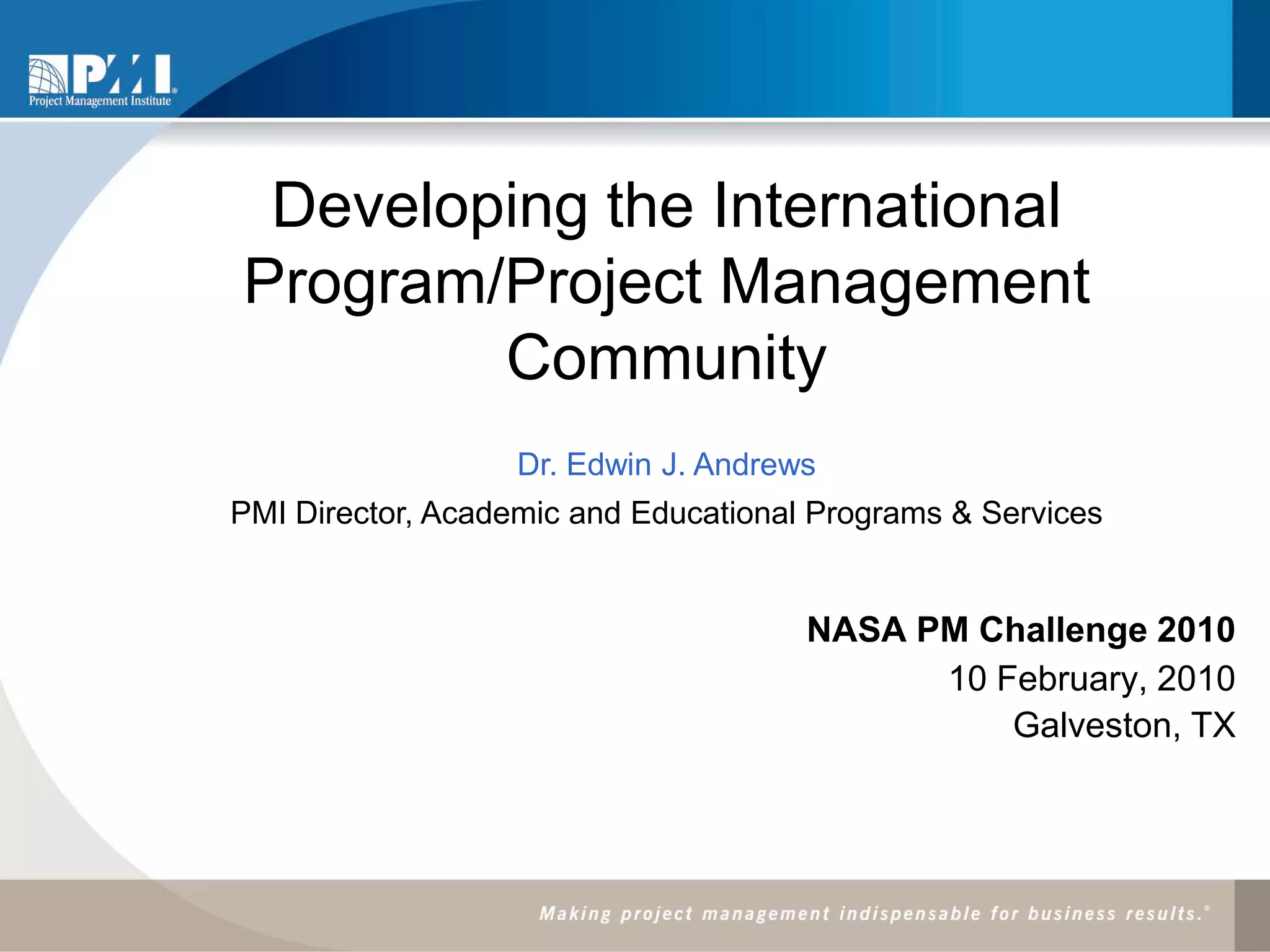 PMI®
Project Management Institute

Developing the International Program/Project Management Community

Dr. Edwin J. Andrews

PMI Director, Academic and Educational Programs & Services

NASA PM Challenge 2010
10 February, 2010
Galveston, TX

Making project management indispensable for business results.®